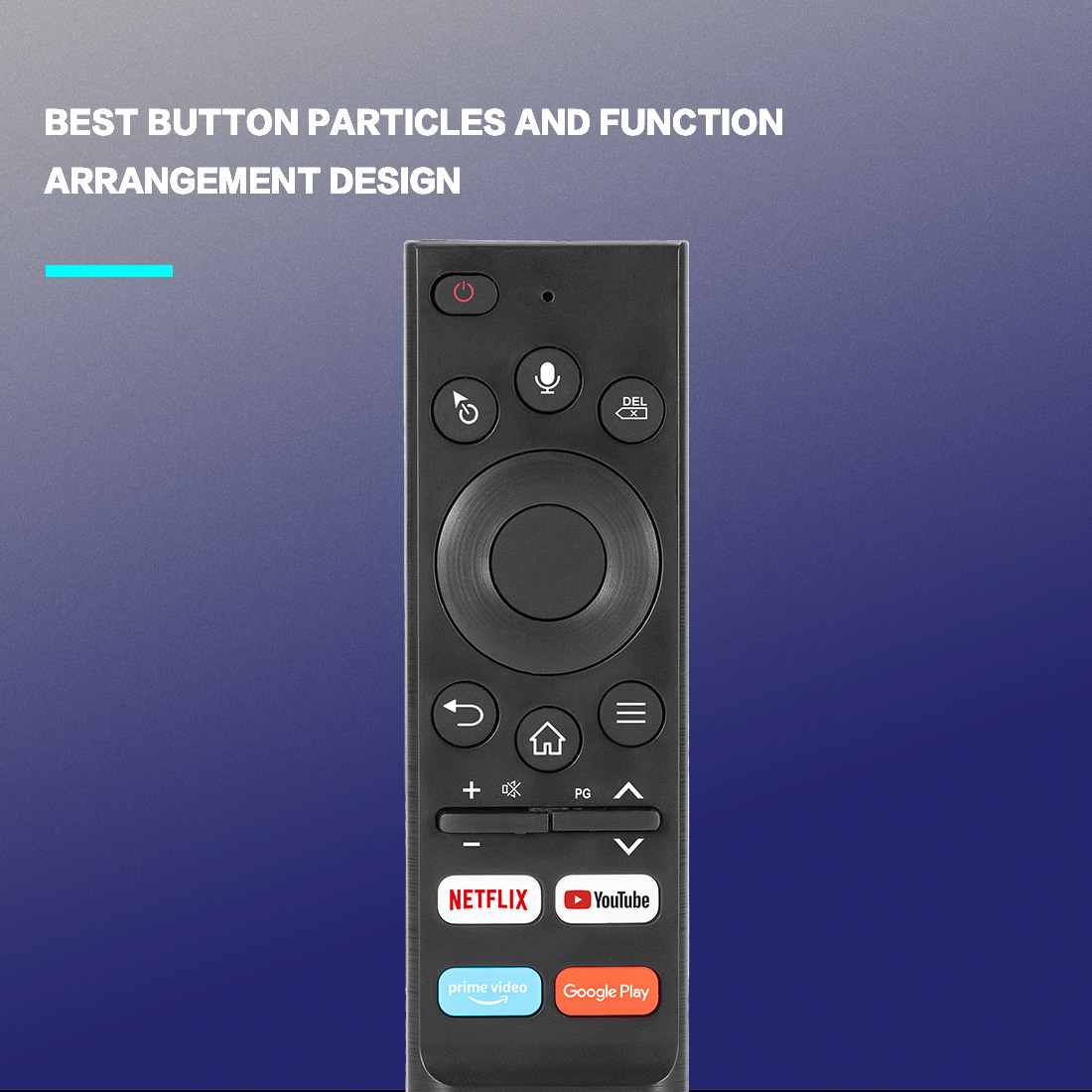 BEST BUTTON PARTICLES AND FUNCTION ARRANGEMENT DESIGN

DEL

PG

NETFLIX

YouTube

prime video

Google Play